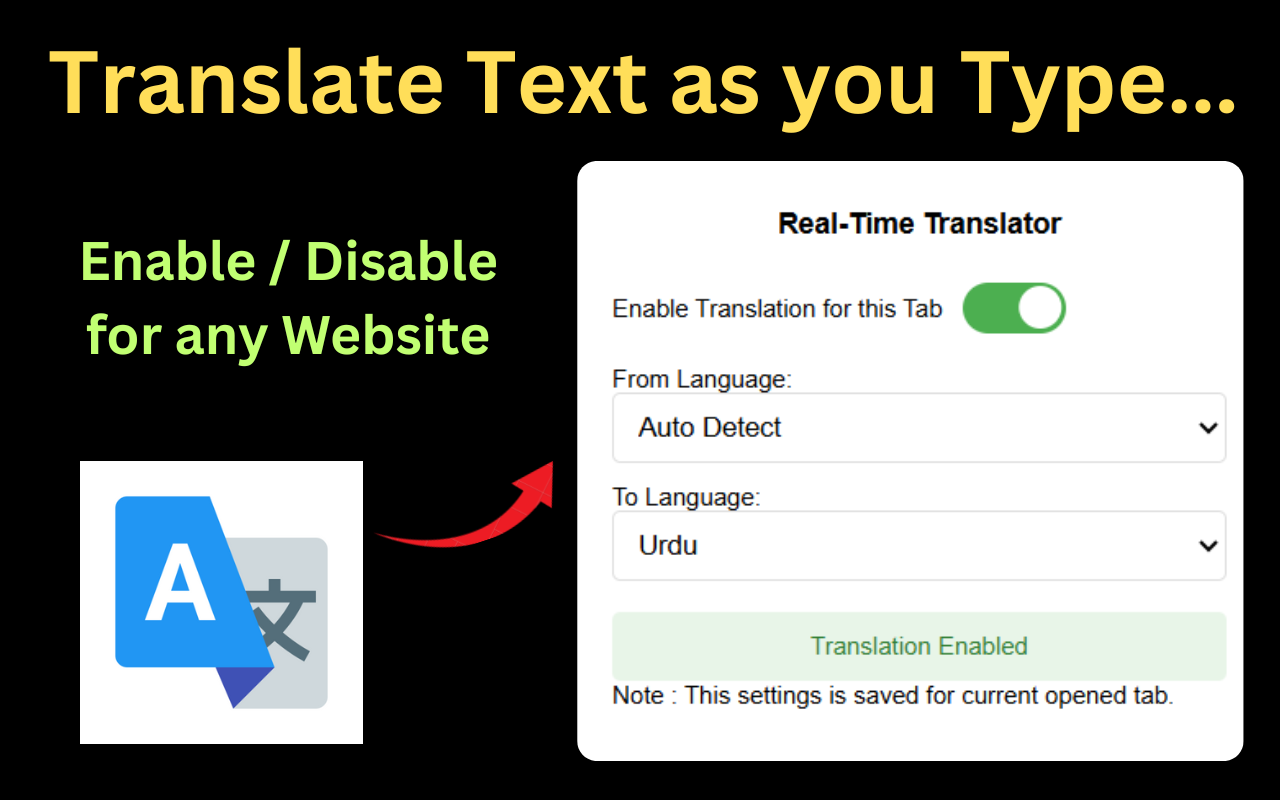 Translate Text as you Type...

Enable / Disable for any Website

A

文

Real-Time Translator

Enable Translation for this Tab

From Language:

Auto Detect

To Language:

Urdu

Translation Enabled

Note : This settings is saved for current opened tab.